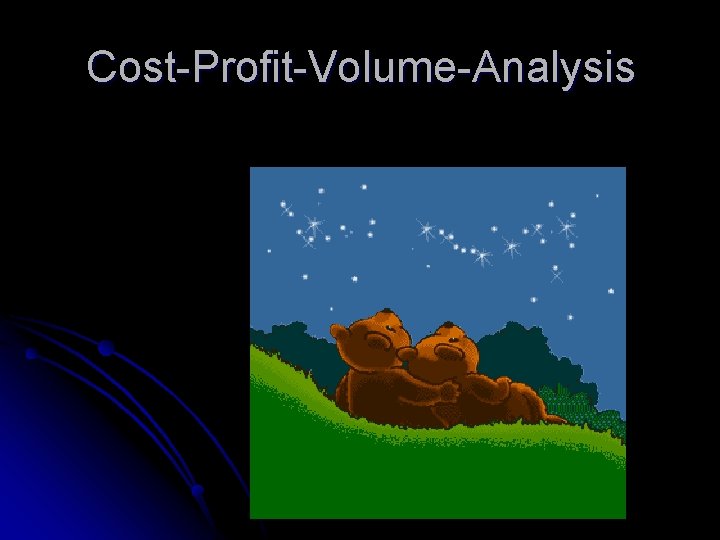 Cost-Profit-Volume-Analysis